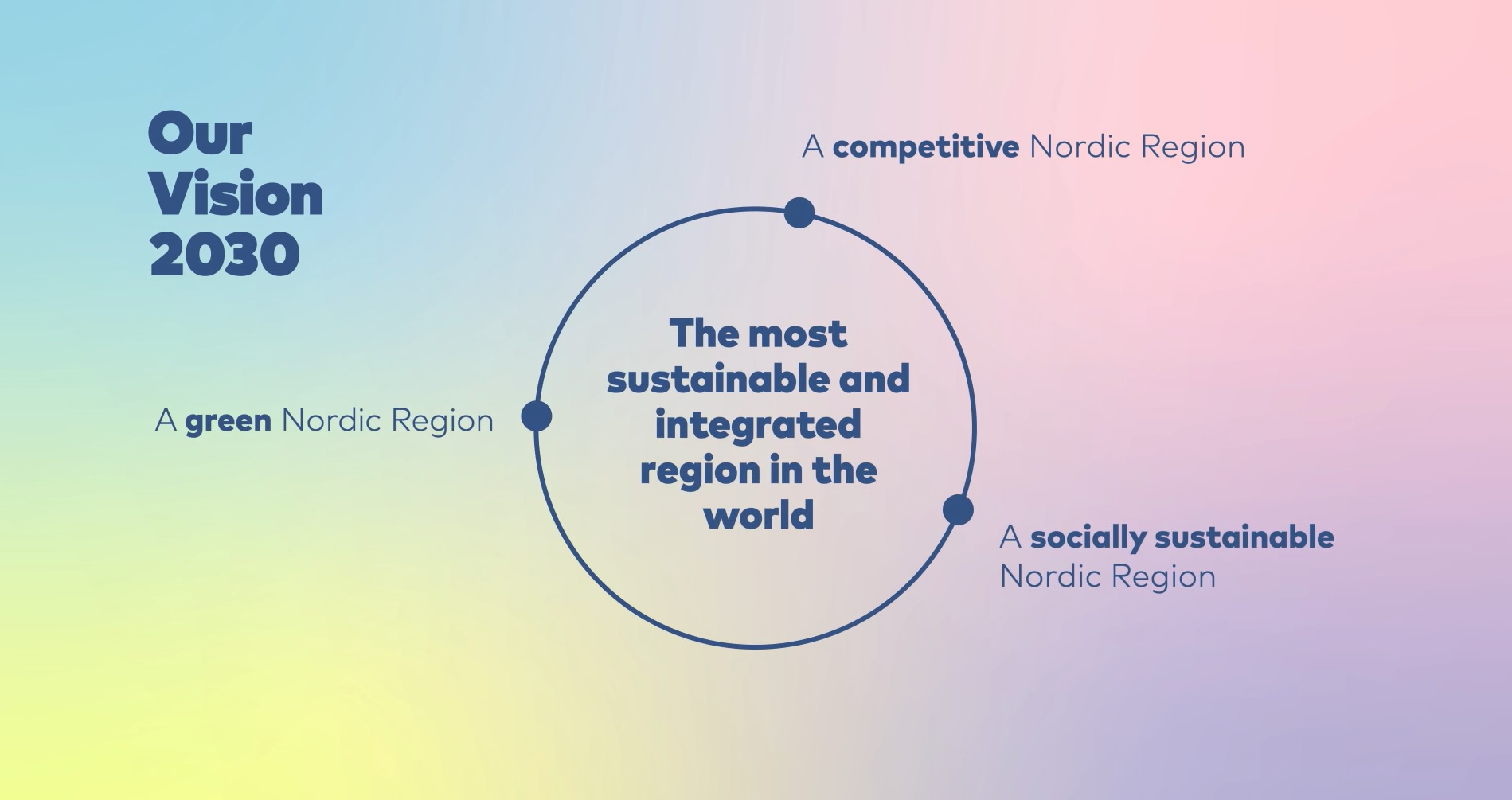 Our Vision 2030

A competitive Nordic Region

A green Nordic Region

The most sustainable and integrated region in the world

A socially sustainable Nordic Region